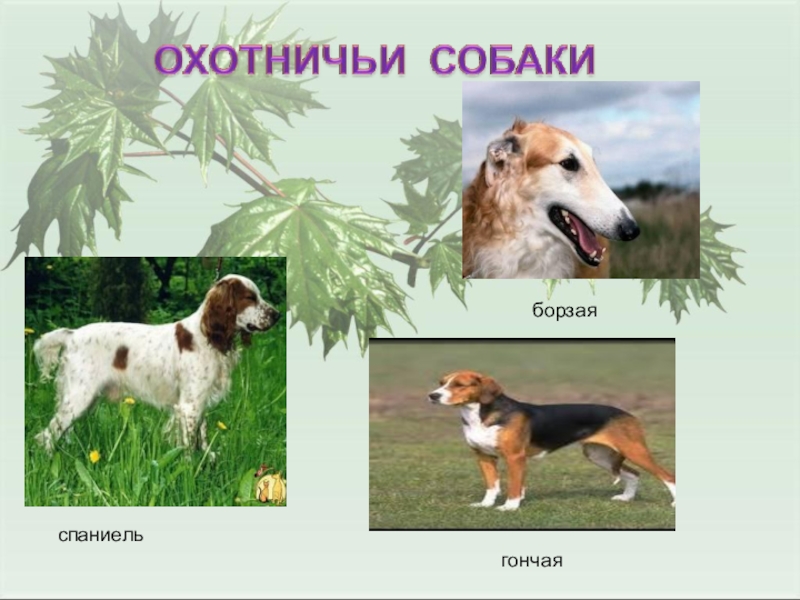 ОХОТНИЧЬИ СОБАКИ

борзая

спаниель

гончая